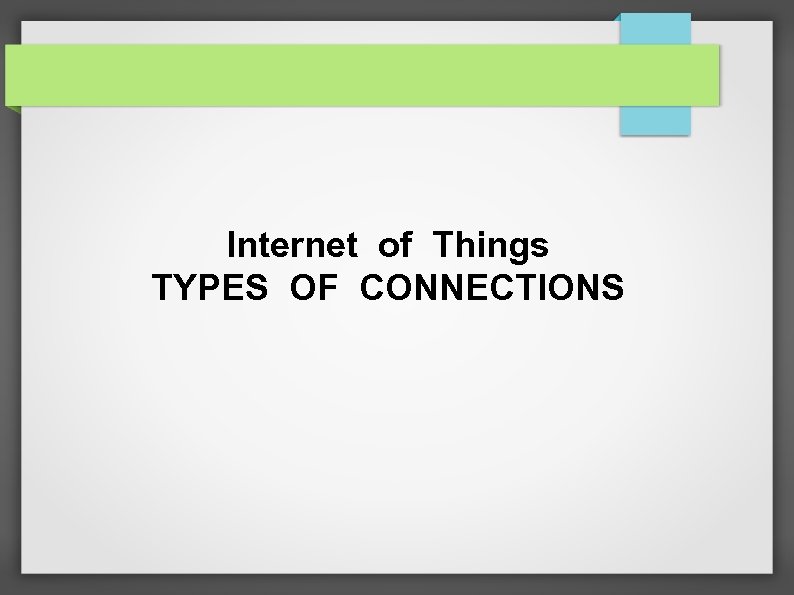 Internet of Things
TYPES OF CONNECTIONS